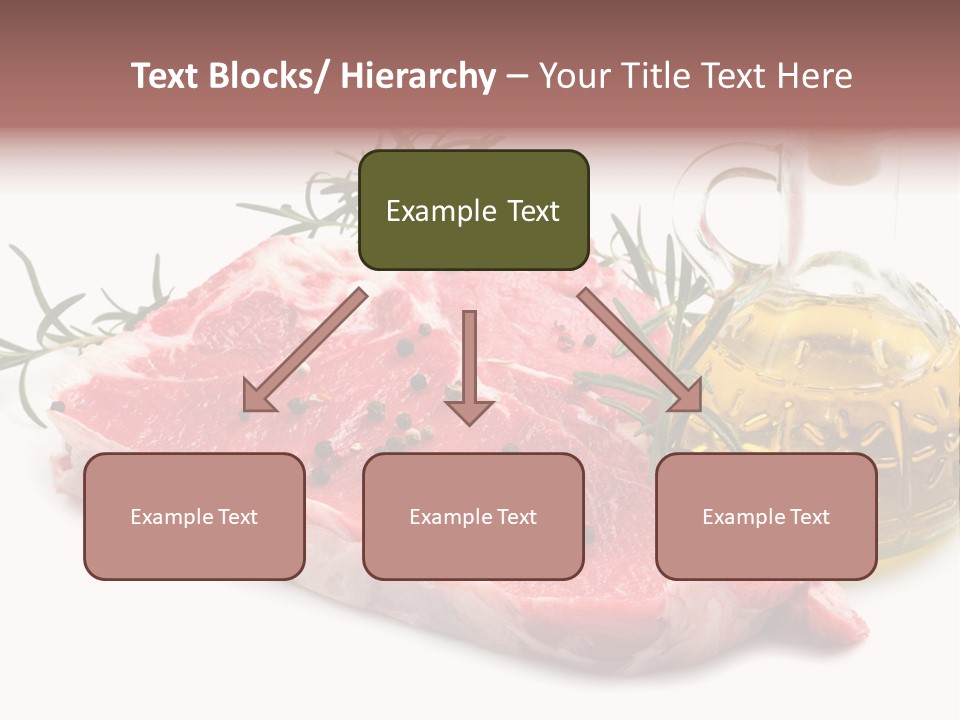 Text Blocks/ Hierarchy – Your Title Text Here

Example Text

Example Text

Example Text

Example Text